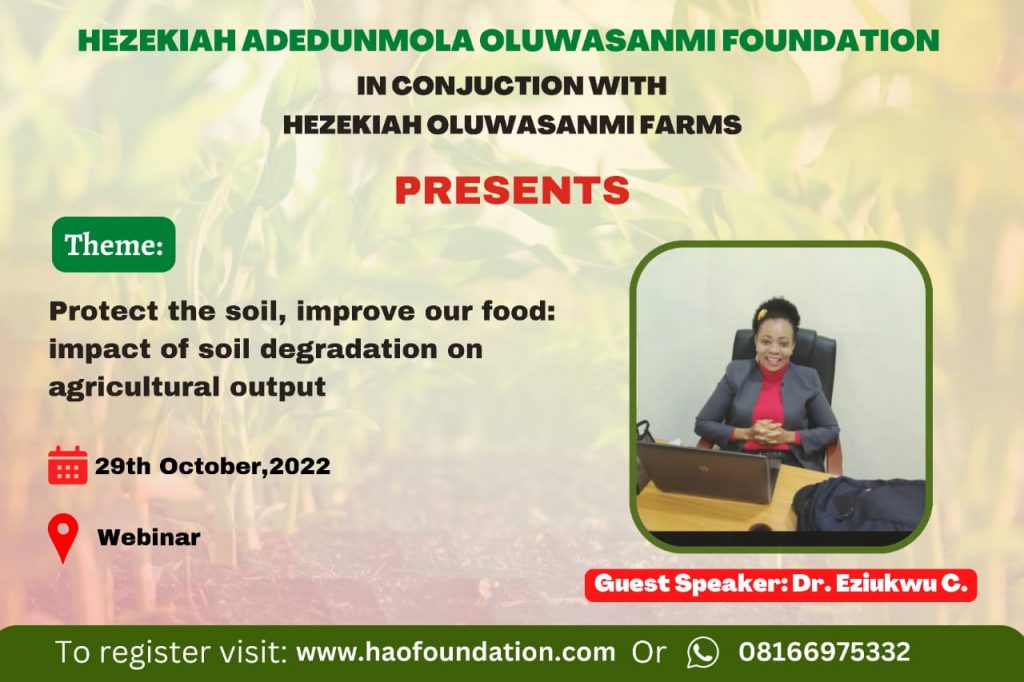 HEZEKIAH ADEDUNMOLA OLUWASANMI FOUNDATION
IN CONJUCTION WITH
HEZEKIAH OLUWASANMI FARMS

PRESENTS

Theme:

Protect the soil, improve our food: impact of soil degradation on agricultural output

29th October,2022

Webinar

Guest Speaker: Dr. Eziukwu C.

To register visit: www.haofoundation.com Or 08166975332